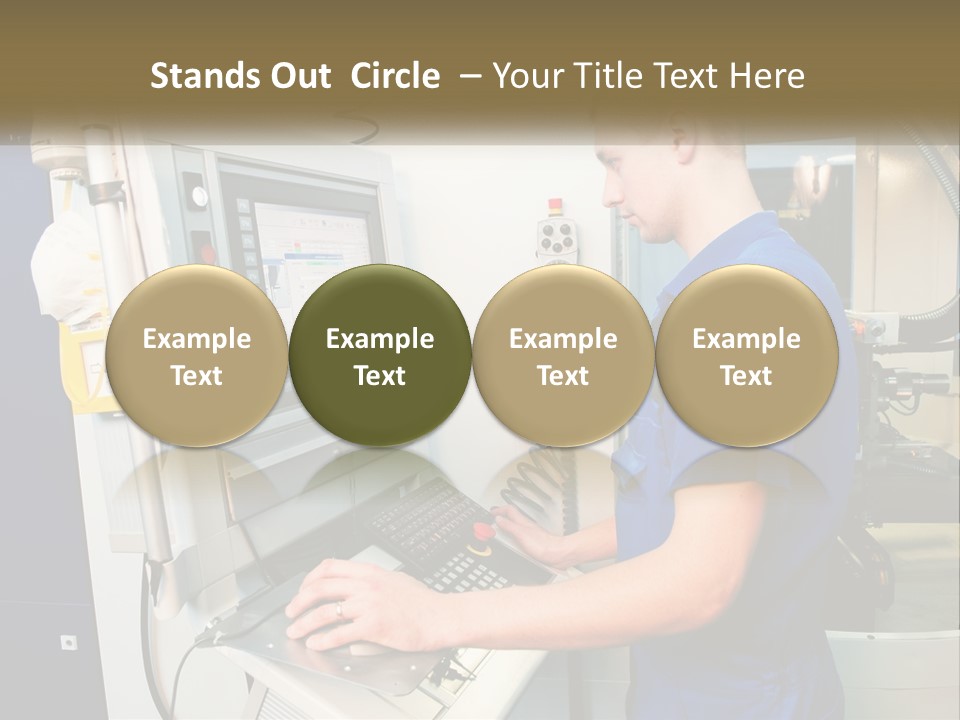 Stands Out Circle – Your Title Text Here

Example Text

Example Text

Example Text

Example Text